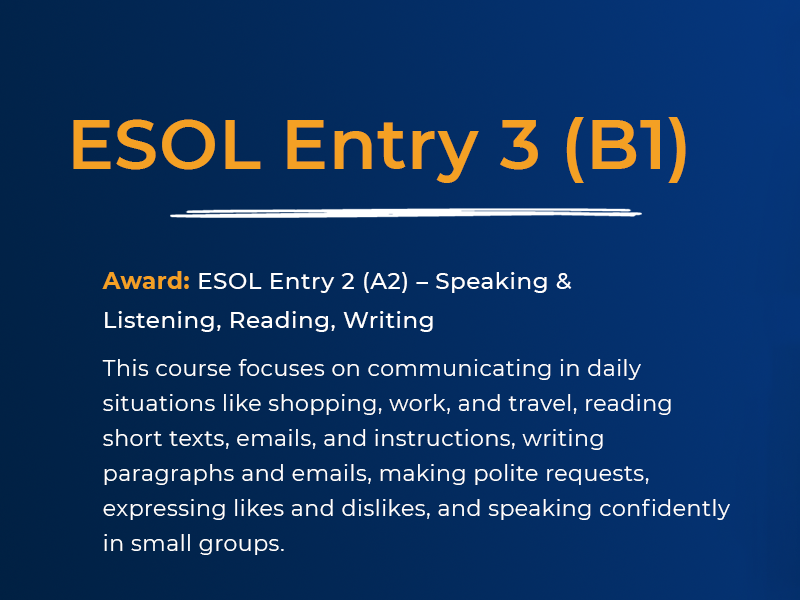 ESOL Entry 3 (B1)

Award: ESOL Entry 2 (A2) – Speaking & Listening, Reading, Writing

This course focuses on communicating in daily situations like shopping, work, and travel, reading short texts, emails, and instructions, writing paragraphs and emails, making polite requests, expressing likes and dislikes, and speaking confidently in small groups.